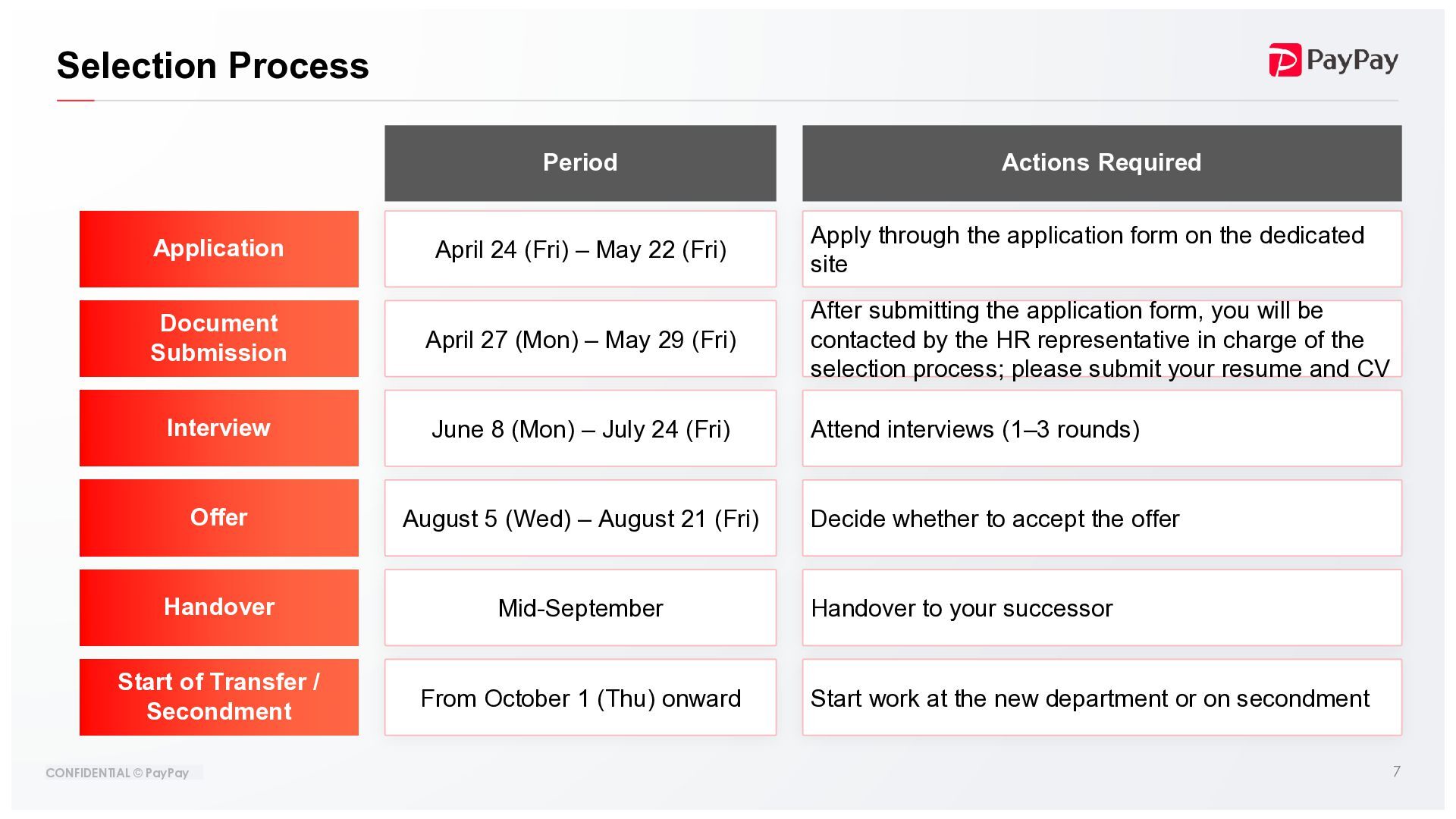 Selection Process

PayPay

| | Period | Actions Required |
|---|---|---|
| Application | April 24 (Fri) – May 22 (Fri) | Apply through the application form on the dedicated site |
| Document Submission | April 27 (Mon) – May 29 (Fri) | After submitting the application form, you will be contacted by the HR representative in charge of the selection process; please submit your resume and CV |
| Interview | June 8 (Mon) – July 24 (Fri) | Attend interviews (1–3 rounds) |
| Offer | August 5 (Wed) – August 21 (Fri) | Decide whether to accept the offer |
| Handover | Mid-September | Handover to your successor |
| Start of Transfer / Secondment | From October 1 (Thu) onward | Start work at the new department or on secondment |

CONFIDENTIAL © PayPay

7